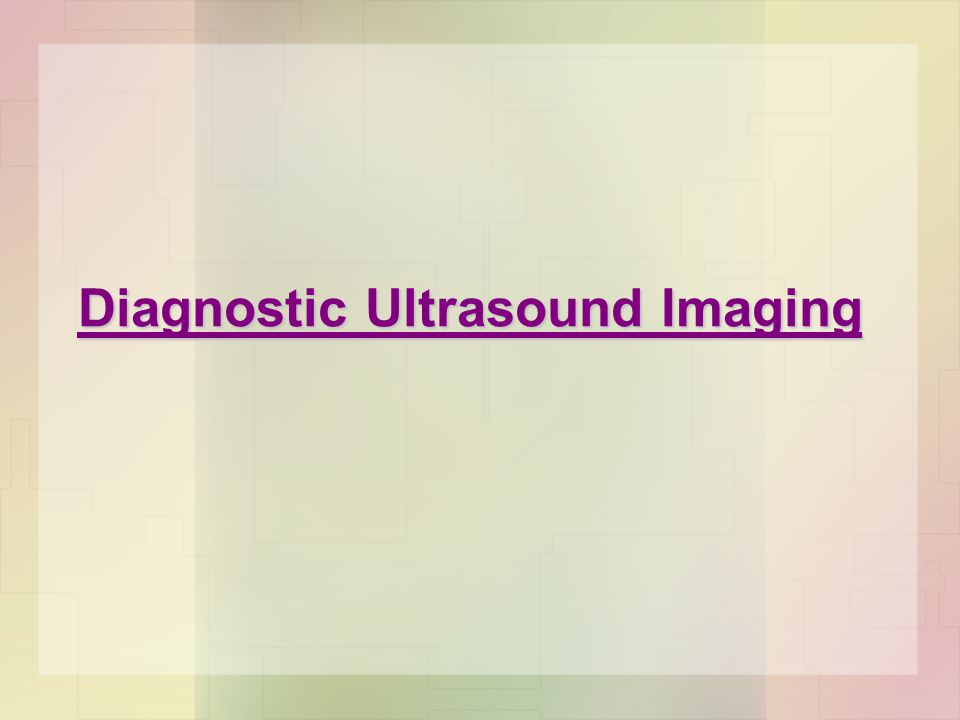 Diagnostic Ultrasound Imaging